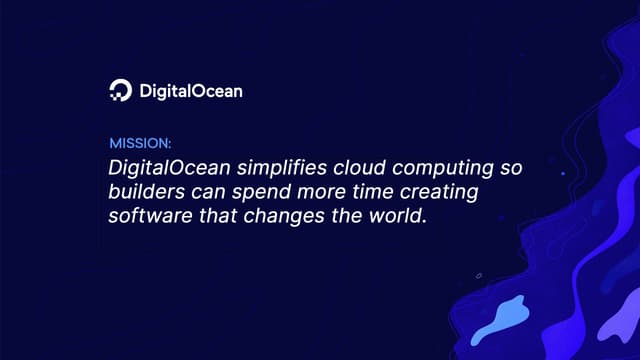 DigitalOcean

MISSION:
DigitalOcean simplifies cloud computing so builders can spend more time creating software that changes the world.